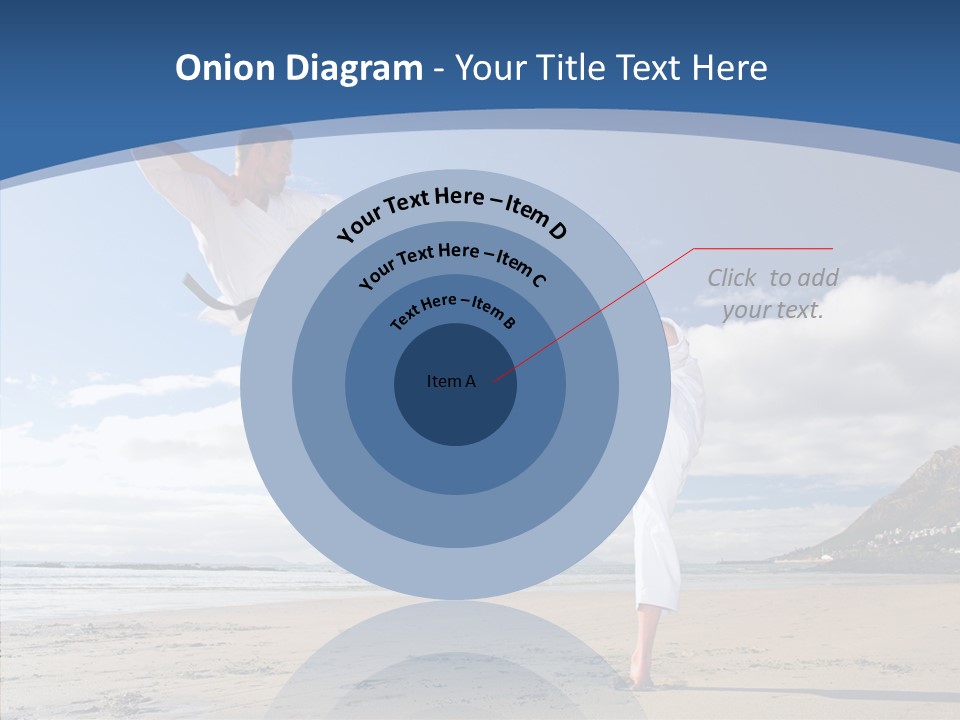 Onion Diagram - Your Title Text Here

Your Text Here – Item D

Your Text Here – Item C

Text Here – Item B

Item A

Click to add your text.